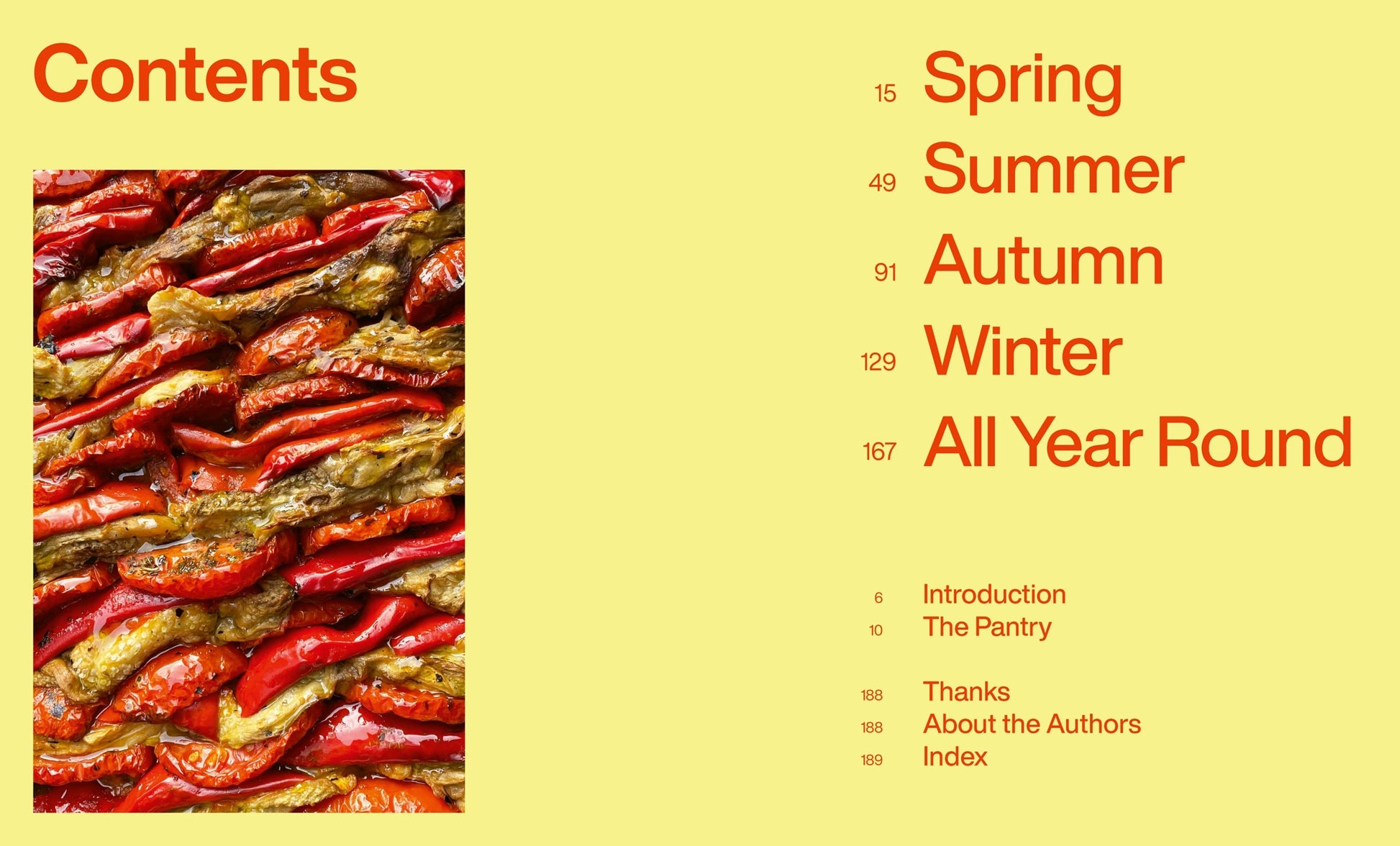 Contents

15 Spring
49 Summer
91 Autumn
129 Winter
167 All Year Round

6 Introduction
10 The Pantry

188 Thanks
188 About the Authors
189 Index